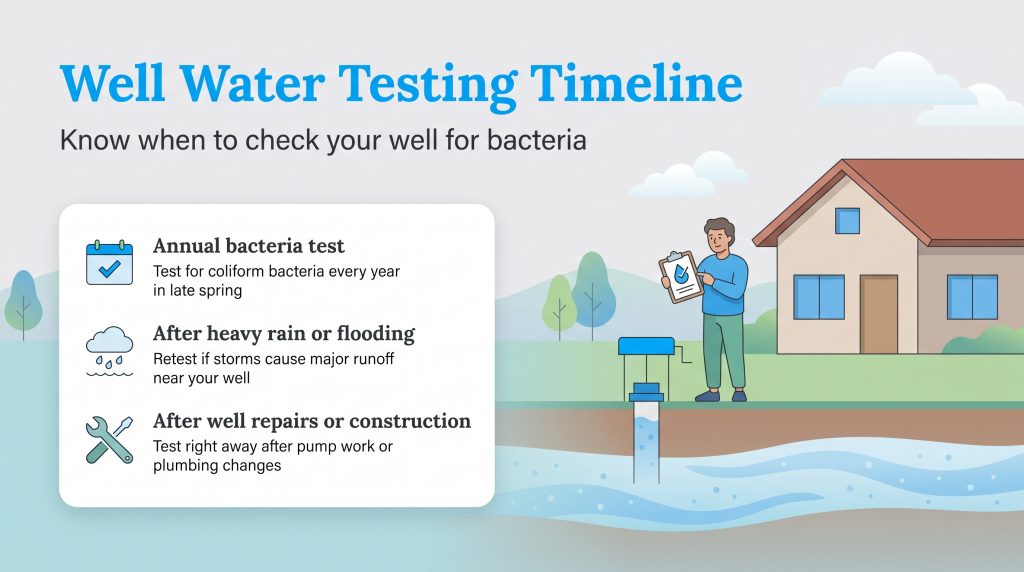 Well Water Testing Timeline

Know when to check your well for bacteria

Annual bacteria test
Test for coliform bacteria every year in late spring

After heavy rain or flooding
Retest if storms cause major runoff near your well

After well repairs or construction
Test right away after pump work or plumbing changes